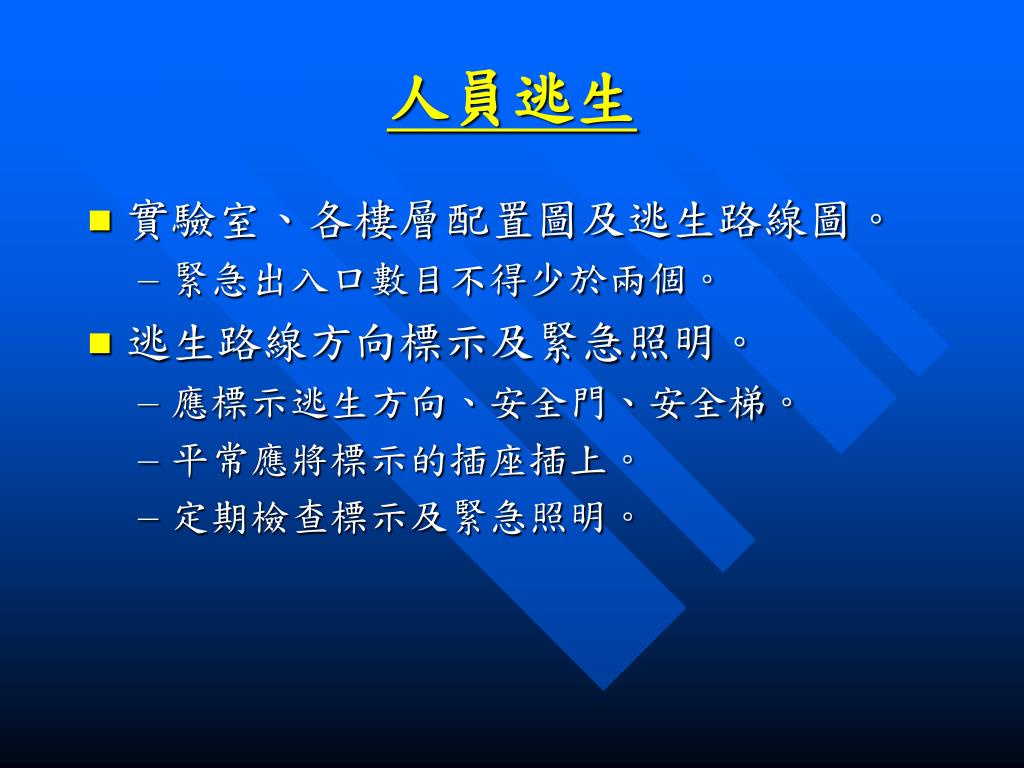 人員逃生

■ 實驗室、各樓層配置圖及逃生路線圖。
– 緊急出入口數目不得少於兩個。
■ 逃生路線方向標示及緊急照明。
– 應標示逃生方向、安全門、安全梯。
– 平常應將標示的插座插上。
– 定期檢查標示及緊急照明。